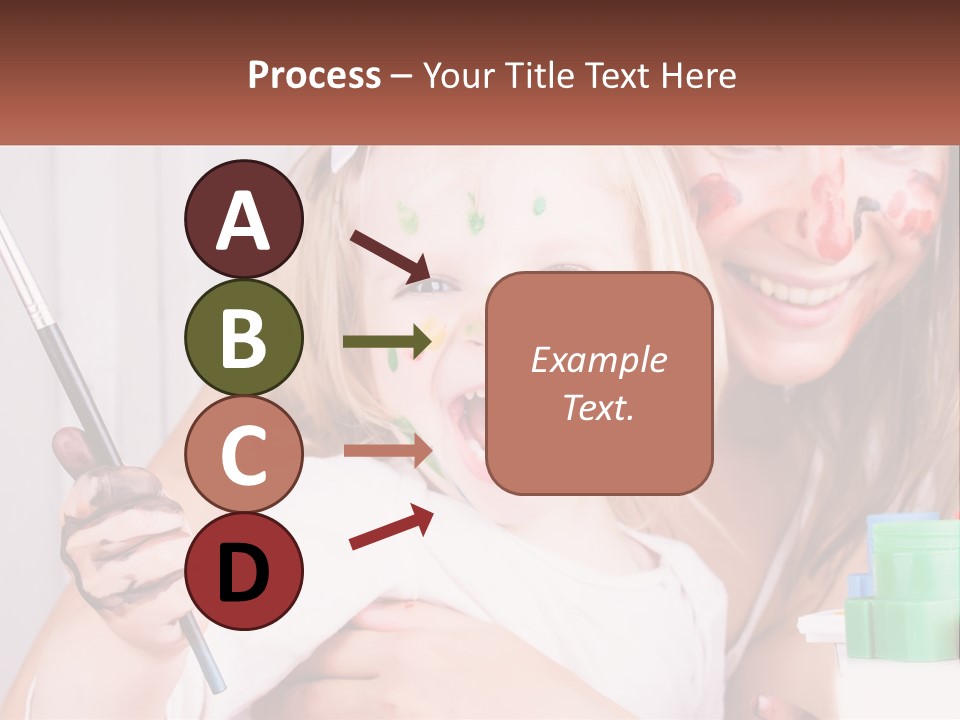 Process – Your Title Text Here

A

B

C

D

Example Text.